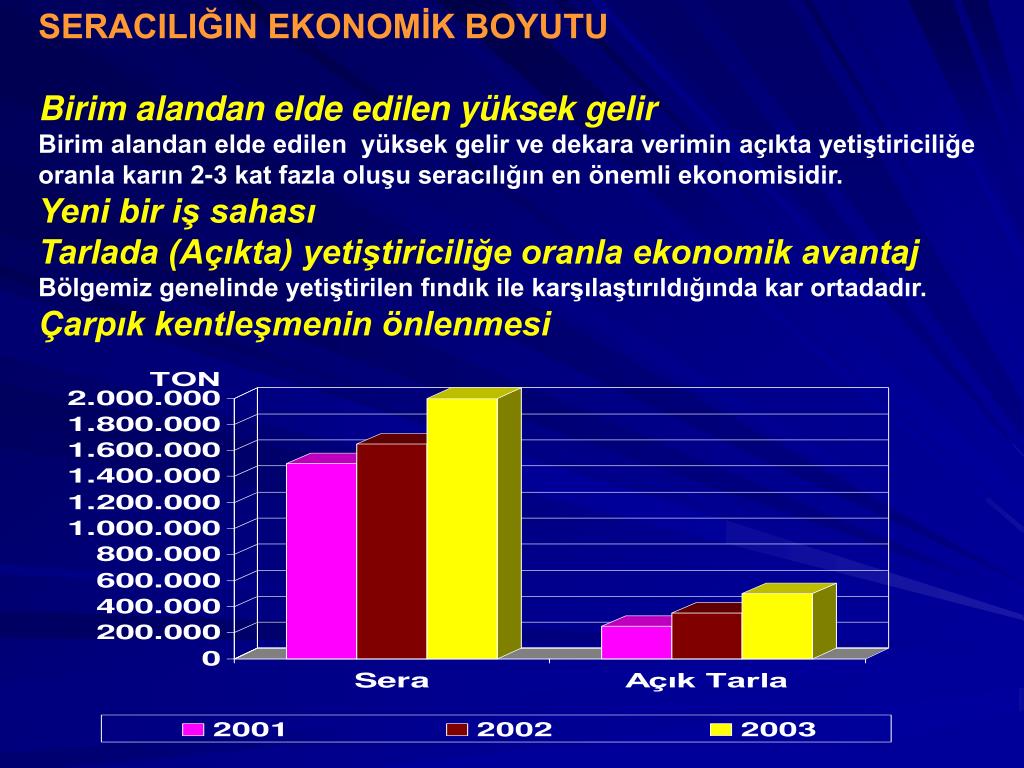 SERACILIĞIN EKONOMİK BOYUTU

Birim alandan elde edilen yüksek gelir

Birim alandan elde edilen yüksek gelir ve dekara verimin açıkta yetiştiriciliğe oranla karın 2-3 kat fazla oluşu seracılığın en önemli ekonomisidir.

Yeni bir iş sahası

Tarlada (Açıkta) yetiştiriciliğe oranla ekonomik avantaj

Bölgemiz genelinde yetiştirilen fındık ile karşılaştırıldığında kar ortadadır.

Çarpık kentleşmenin önlenmesi

TON
2.000.000
1.800.000
1.600.000
1.400.000
1.200.000
1.000.000
800.000
600.000
400.000
200.000
0

Sera
Açık Tarla

2001
2002
2003